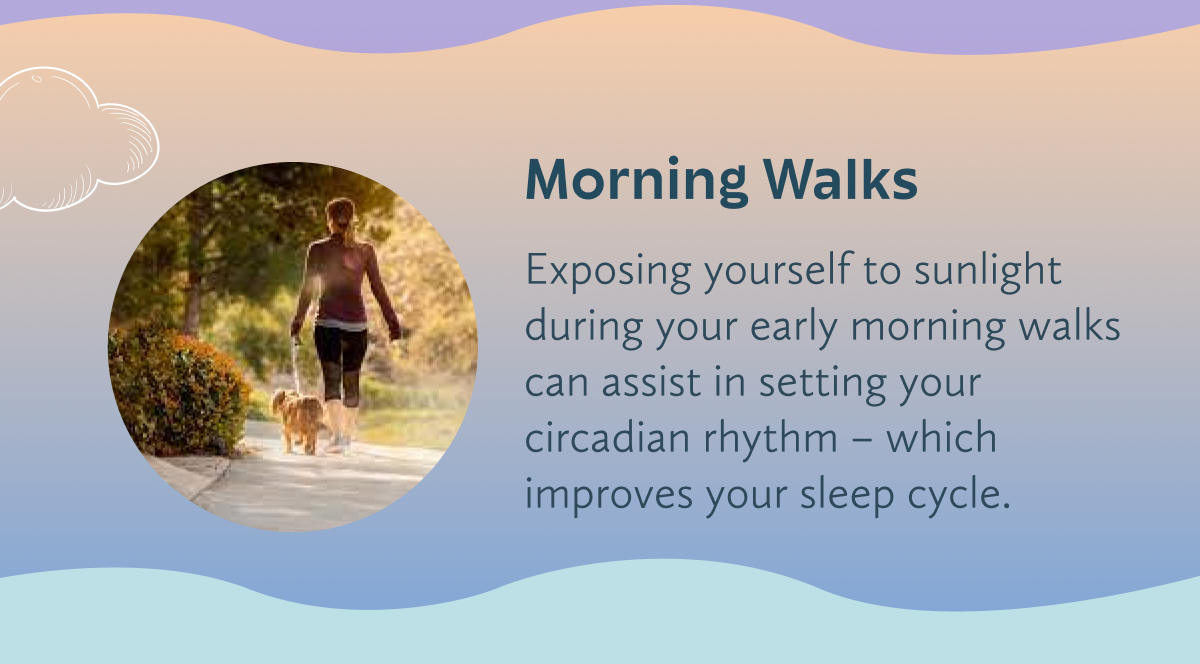 Morning Walks

Exposing yourself to sunlight during your early morning walks can assist in setting your circadian rhythm – which improves your sleep cycle.